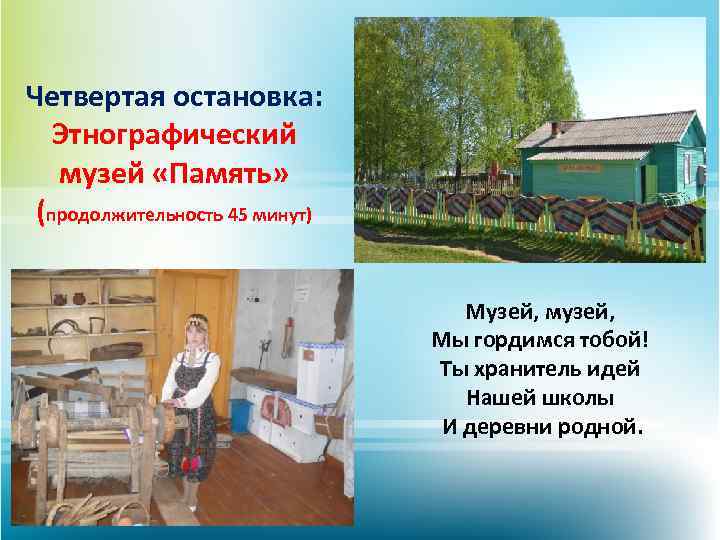 Четвертая остановка:
Этнографический музей «Память»
(продолжительность 45 минут)

Музей, музей,
Мы гордимся тобой!
Ты хранитель идей
Нашей школы
И деревни родной.